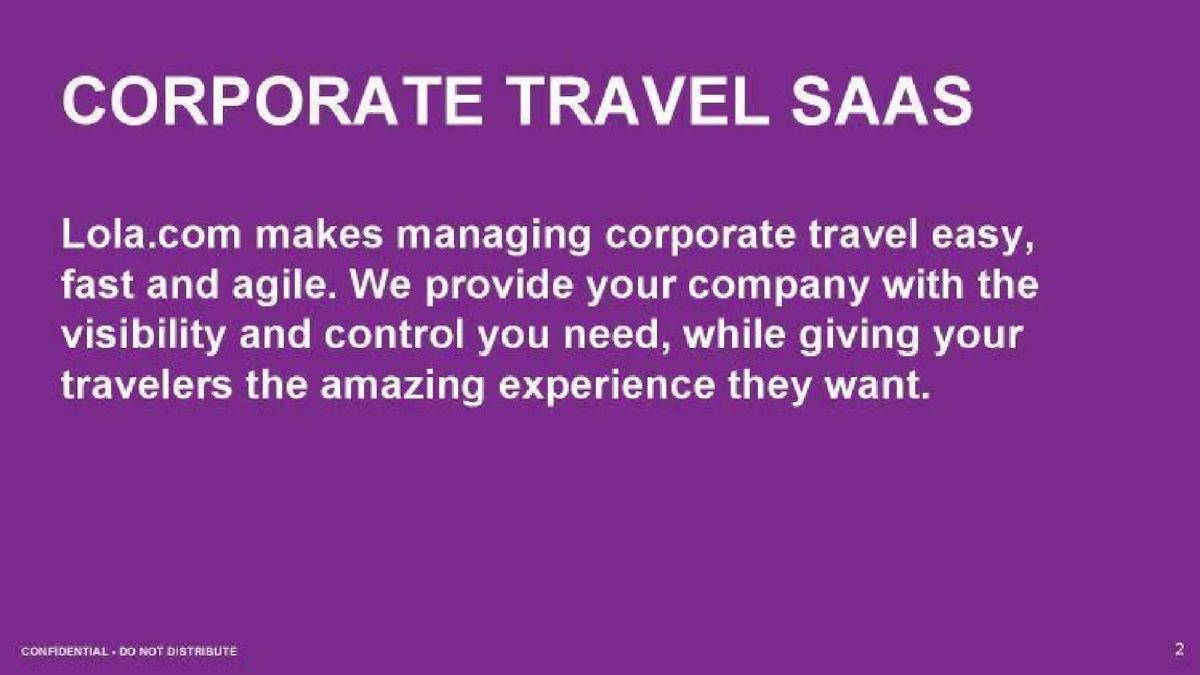 CORPORATE TRAVEL SAAS

Lola.com makes managing corporate travel easy, fast and agile. We provide your company with the visibility and control you need, while giving your travelers the amazing experience they want.

CONFIDENTIAL - DO NOT DISTRIBUTE

2